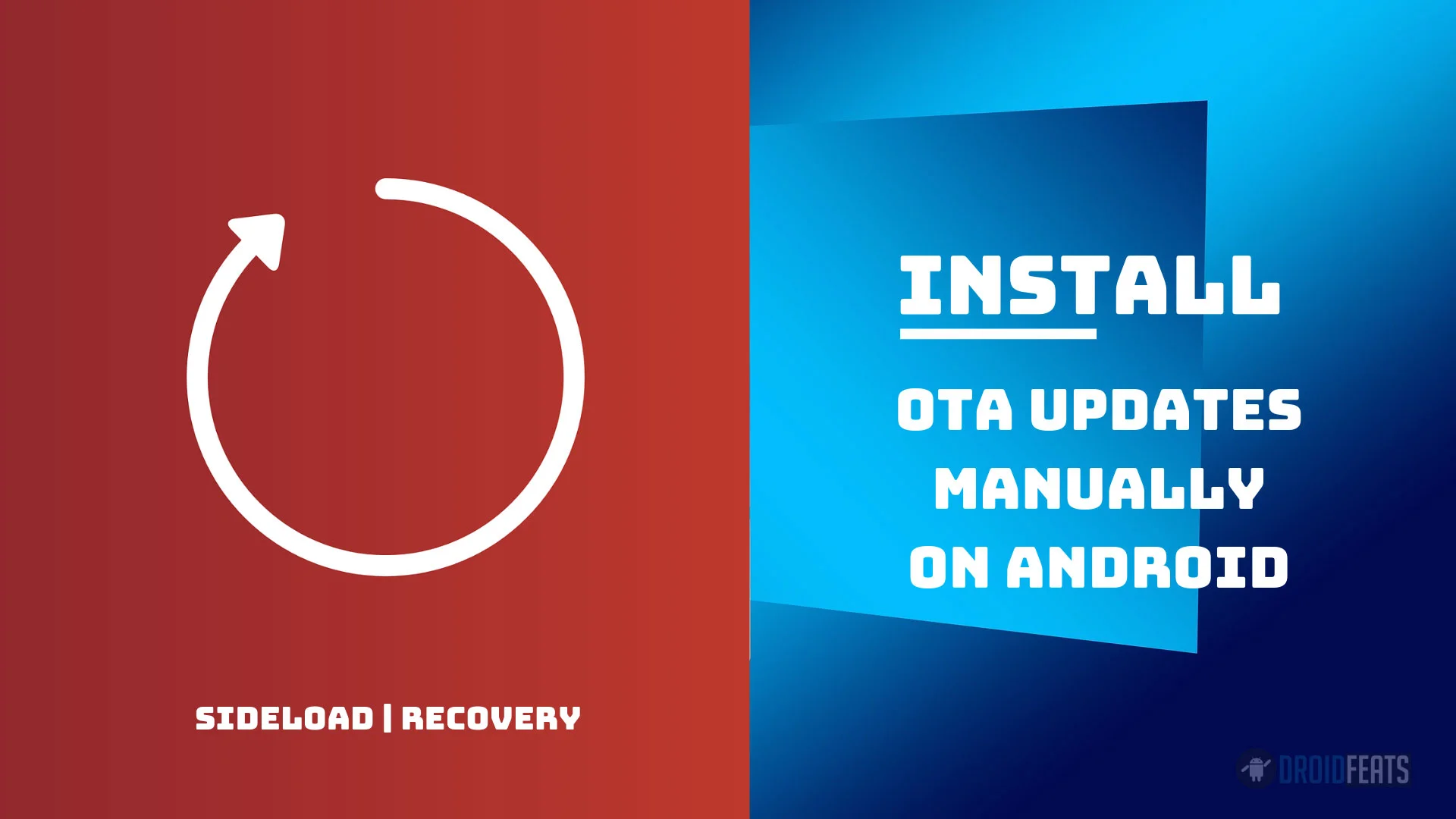 SIDELOAD | RECOVERY

INSTALL

OTA UPDATES MANUALLY ON ANDROID

DROIDFEATS